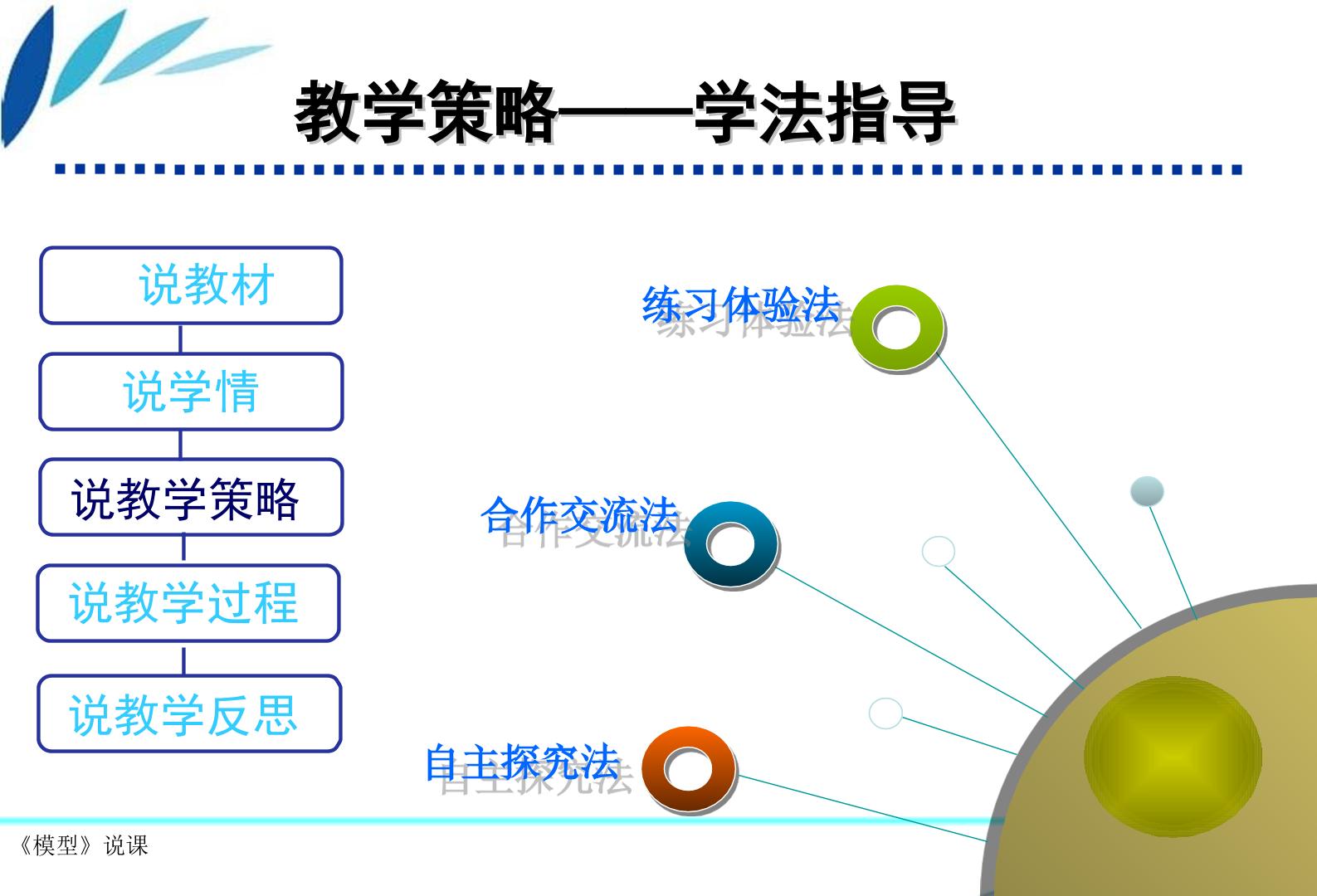 教学策略——学法指导

说教材

说学情

说教学策略

说教学过程

说教学反思

练习体验法

合作交流法

自主探究法

《模型》说课